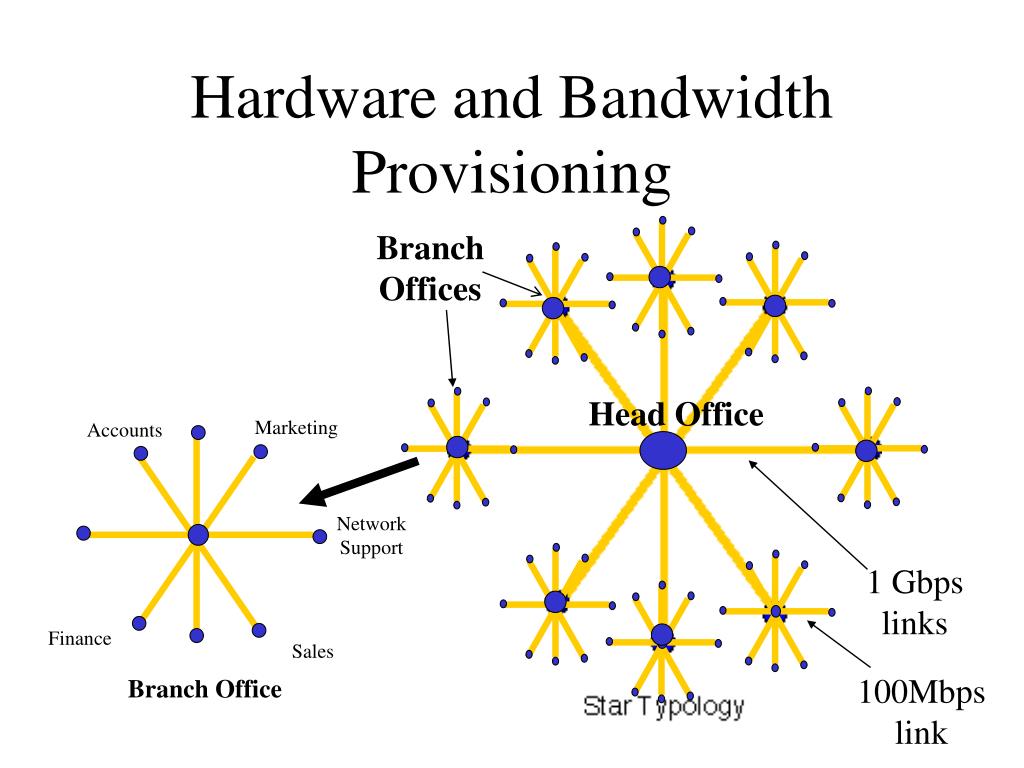 Hardware and Bandwidth Provisioning

Branch Offices

Head Office

Accounts

Marketing

Network Support

Finance

Sales

Branch Office

1 Gbps links

100Mbps link

Star Typology